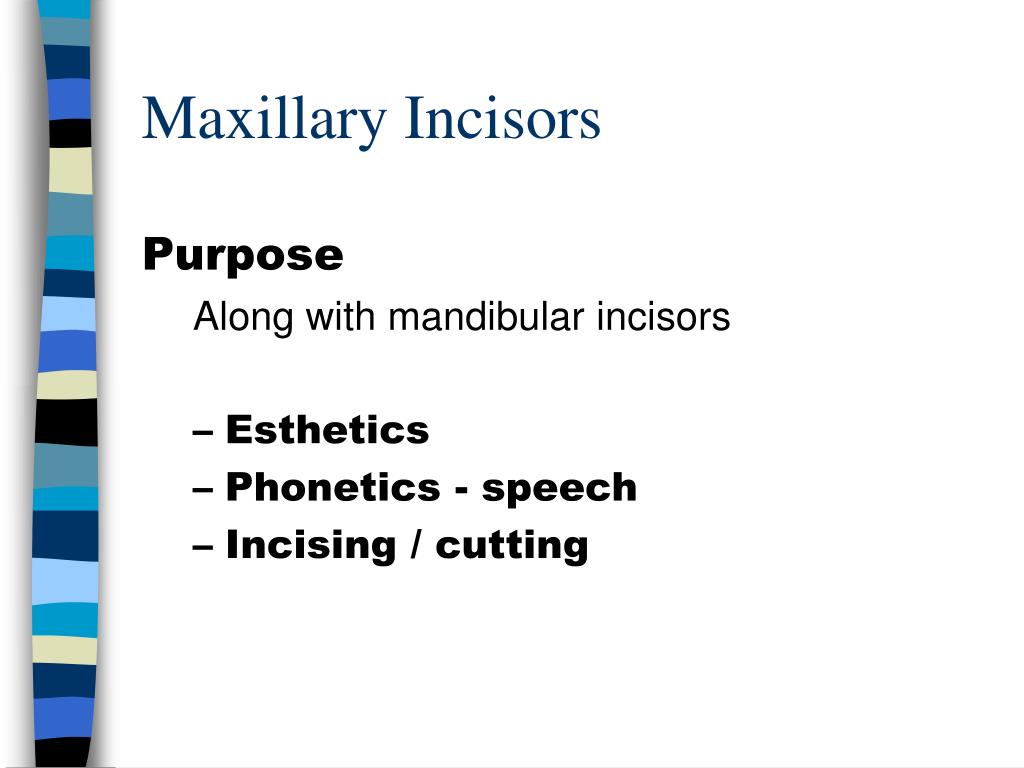 Maxillary Incisors

Purpose

Along with mandibular incisors

– Esthetics
– Phonetics - speech
– Incising / cutting